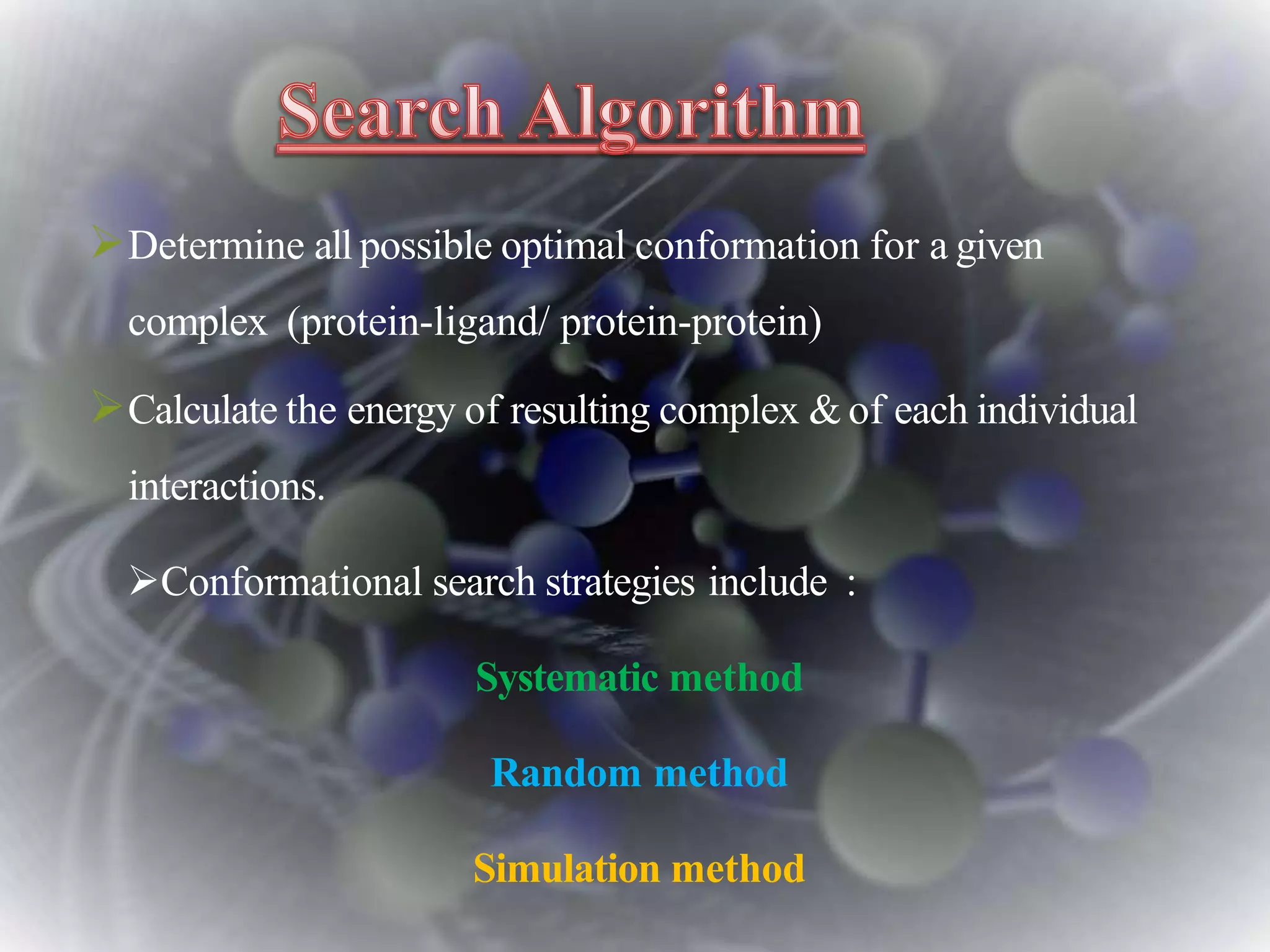 Search Algorithm

➢ Determine all possible optimal conformation for a given complex (protein-ligand/ protein-protein)

➢ Calculate the energy of resulting complex & of each individual interactions.

➢Conformational search strategies include :

Systematic method

Random method

Simulation method